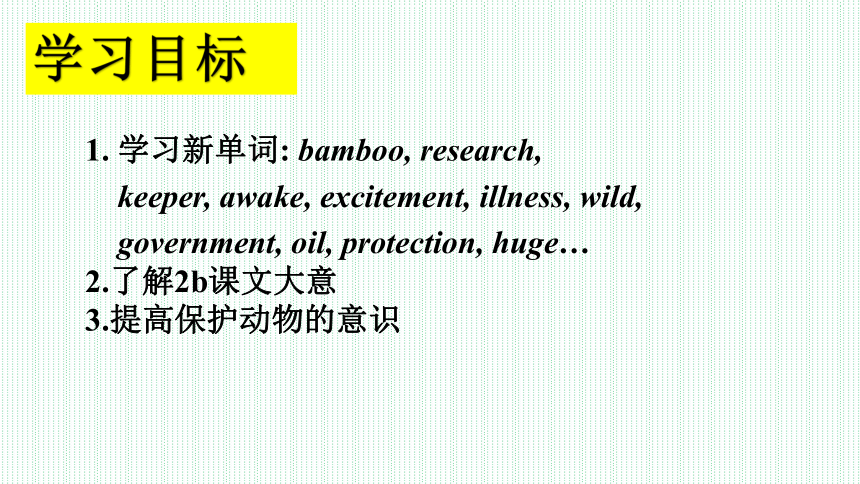 学习目标

1. 学习新单词: bamboo, research, keeper, awake, excitement, illness, wild, government, oil, protection, huge…
2.了解2b课文大意
3.提高保护动物的意识